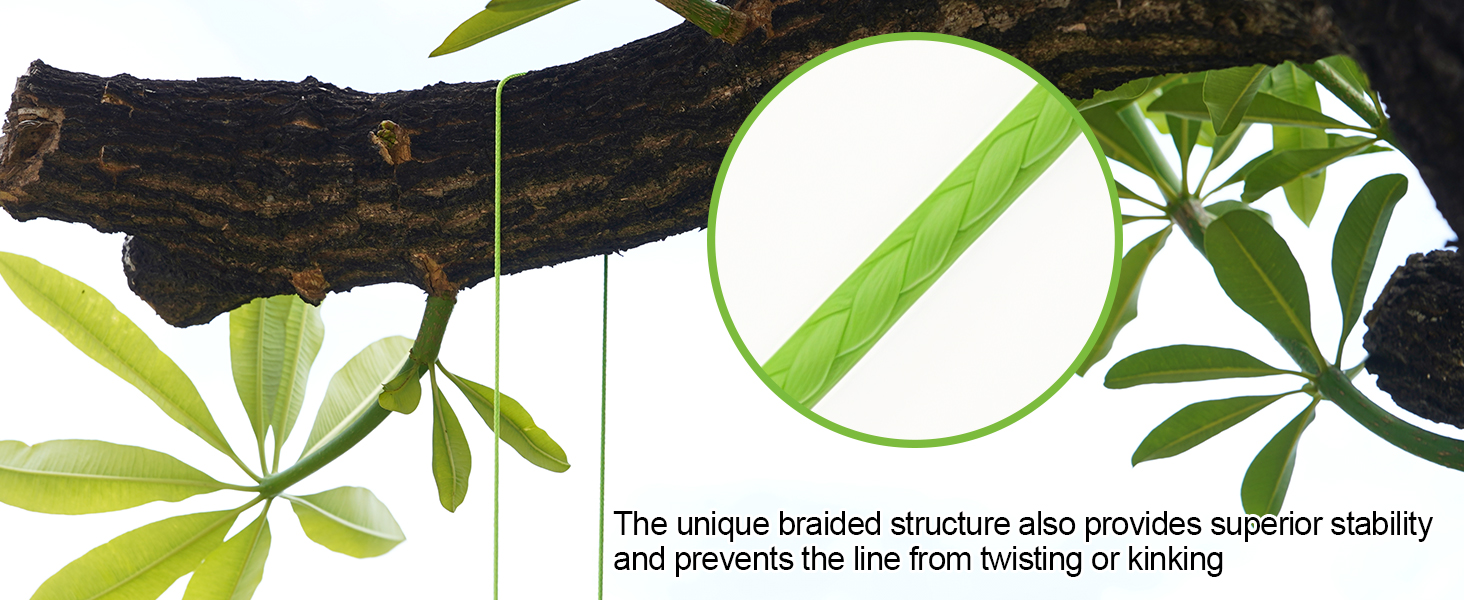 The unique braided structure also provides superior stability and prevents the line from twisting or kinking